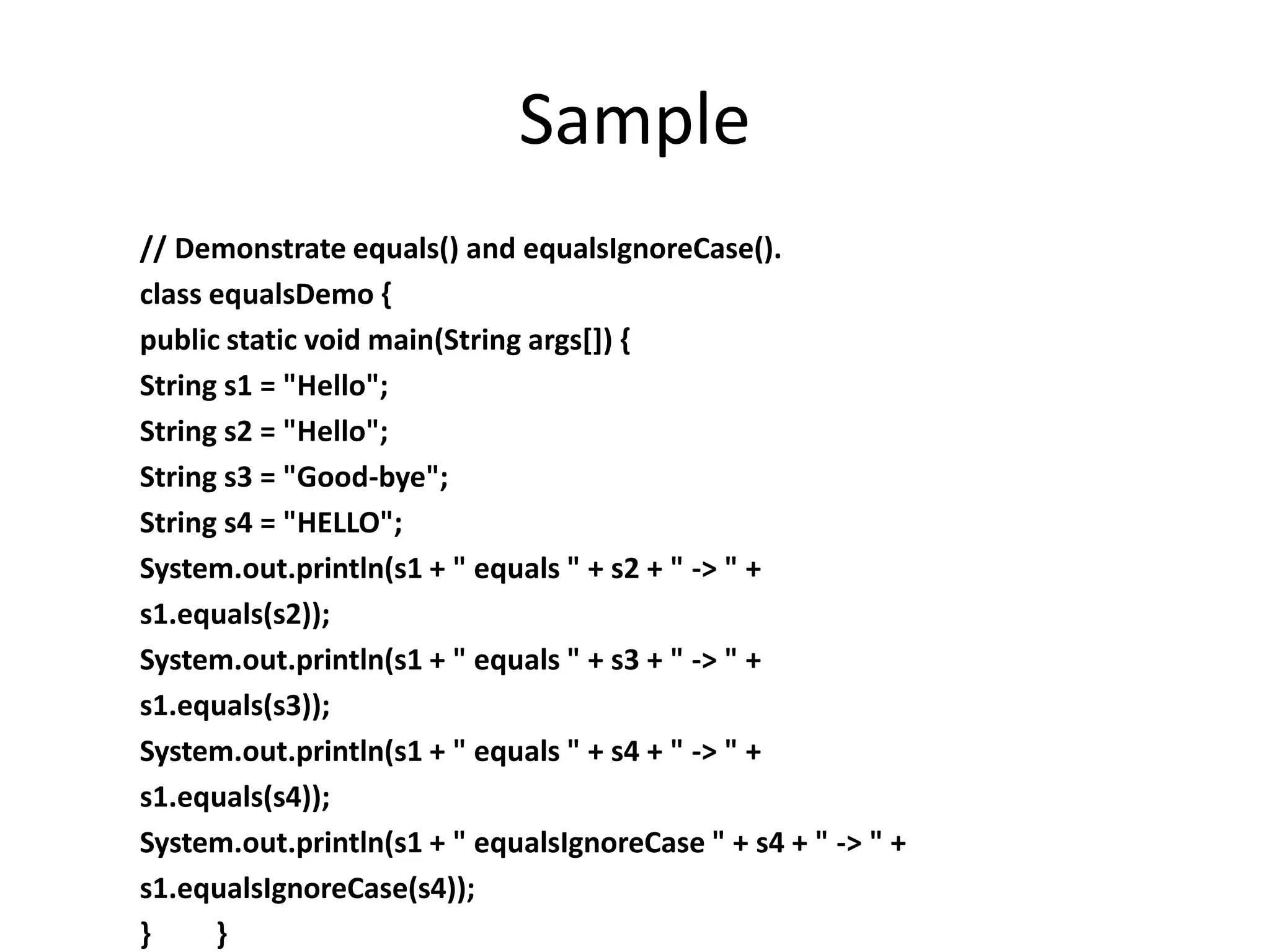 Sample

// Demonstrate equals() and equalsIgnoreCase().
class equalsDemo {
public static void main(String args[]) {
String s1 = "Hello";
String s2 = "Hello";
String s3 = "Good-bye";
String s4 = "HELLO";
System.out.println(s1 + " equals " + s2 + " -> " +
s1.equals(s2));
System.out.println(s1 + " equals " + s3 + " -> " +
s1.equals(s3));
System.out.println(s1 + " equals " + s4 + " -> " +
s1.equals(s4));
System.out.println(s1 + " equalsIgnoreCase " + s4 + " -> " +
s1.equalsIgnoreCase(s4));
}     }